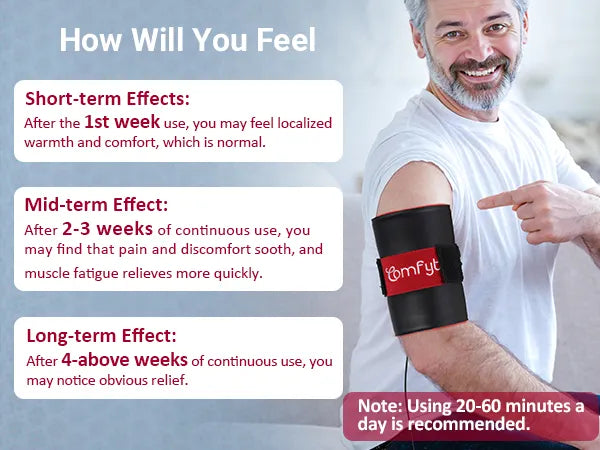 How Will You Feel

Short-term Effects:
After the 1st week use, you may feel localized warmth and comfort, which is normal.

Mid-term Effect:
After 2-3 weeks of continuous use, you may find that pain and discomfort sooth, and muscle fatigue relieves more quickly.

Long-term Effect:
After 4-above weeks of continuous use, you may notice obvious relief.

Comfyt

Note: Using 20-60 minutes a day is recommended.